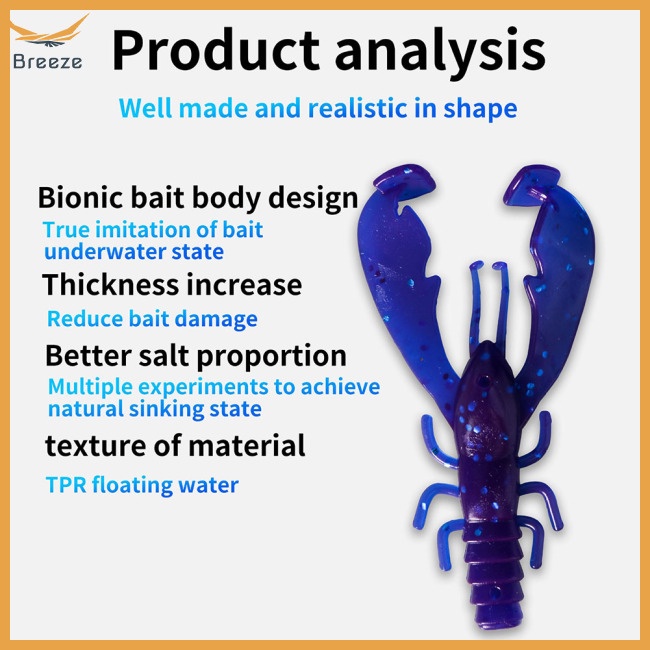 Breeze

Product analysis

Well made and realistic in shape

Bionic bait body design

True imitation of bait underwater state

Thickness increase

Reduce bait damage

Better salt proportion

Multiple experiments to achieve natural sinking state

texture of material

TPR floating water